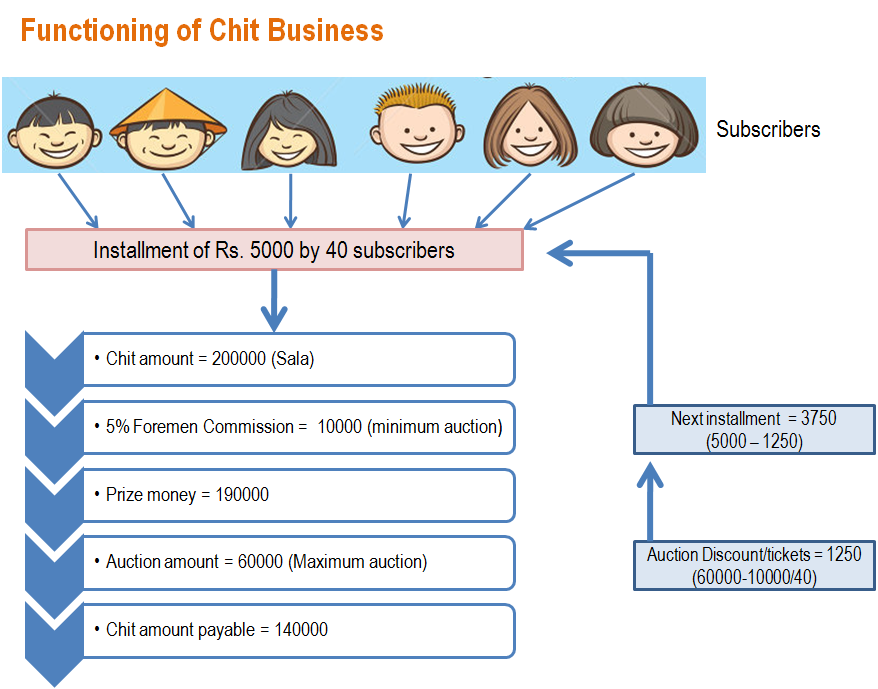 Functioning of Chit Business

Subscribers

Installment of Rs. 5000 by 40 subscribers

• Chit amount = 200000 (Sala)

• 5% Foremen Commission = 10000 (minimum auction)

• Prize money = 190000

• Auction amount = 60000 (Maximum auction)

• Chit amount payable = 140000

Next installment = 3750
(5000 – 1250)

Auction Discount/tickets = 1250
(60000-10000/40)